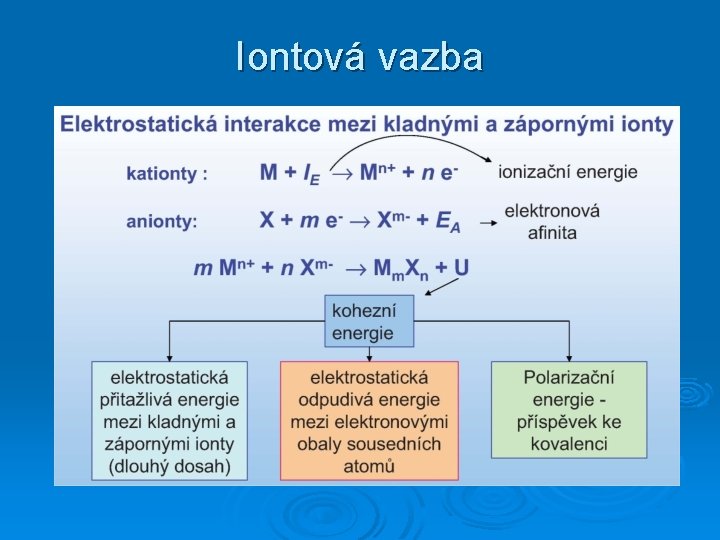 Iontová vazba

Elektrostatická interakce mezi kladnými a zápornými ionty

kationty : $M + I_E \rightarrow M^{n+} + n\ e^-$ ionizační energie

anionty: $X + m\ e^- \rightarrow X^{m-} + E_A$ $\rightarrow$ elektronová afinita

$m\ M^{n+} + n\ X^{m-} \rightarrow M_mX_n + U$

kohezní energie

elektrostatická přitažlivá energie mezi kladnými a zápornými ionty (dlouhý dosah)

elektrostatická odpudivá energie mezi elektronovými obaly sousedních atomů

Polarizační energie - příspěvek ke kovalenci